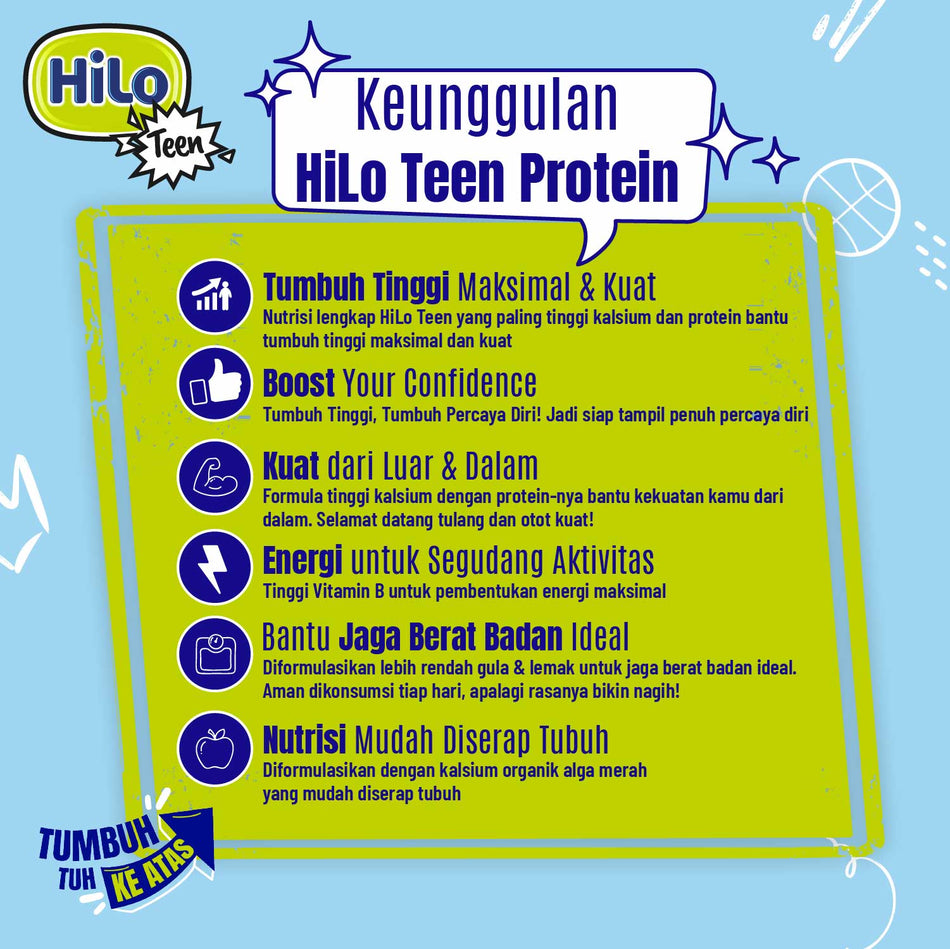 HiLo
Teen

Keunggulan
HiLo Teen Protein

Tumbuh Tinggi Maksimal & Kuat
Nutrisi lengkap HiLo Teen yang paling tinggi kalsium dan protein bantu tumbuh tinggi maksimal dan kuat

Boost Your Confidence
Tumbuh Tinggi, Tumbuh Percaya Diri! Jadi siap tampil penuh percaya diri

Kuat dari Luar & Dalam
Formula tinggi kalsium dengan protein-nya bantu kekuatan kamu dari dalam. Selamat datang tulang dan otot kuat!

Energi untuk Segudang Aktivitas
Tinggi Vitamin B untuk pembentukan energi maksimal

Bantu Jaga Berat Badan Ideal
Diformulasikan lebih rendah gula & lemak untuk jaga berat badan ideal. Aman dikonsumsi tiap hari, apalagi rasanya bikin nagih!

Nutrisi Mudah Diserap Tubuh
Diformulasikan dengan kalsium organik alga merah yang mudah diserap tubuh

TUMBUH
TUH
KE ATAS